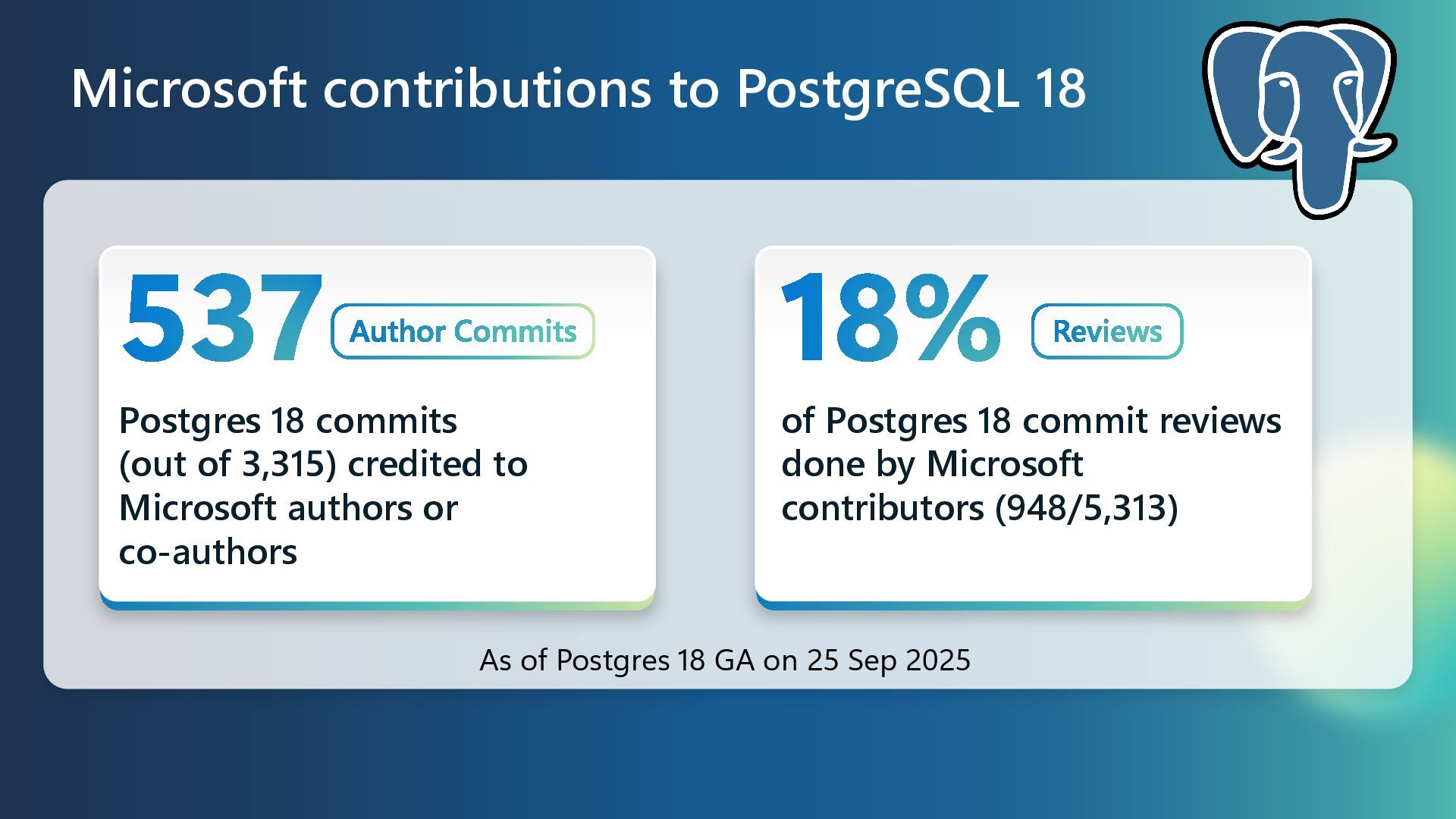 Microsoft contributions to PostgreSQL 18

537 Author Commits

Postgres 18 commits (out of 3,315) credited to Microsoft authors or co-authors

18% Reviews

of Postgres 18 commit reviews done by Microsoft contributors (948/5,313)

As of Postgres 18 GA on 25 Sep 2025